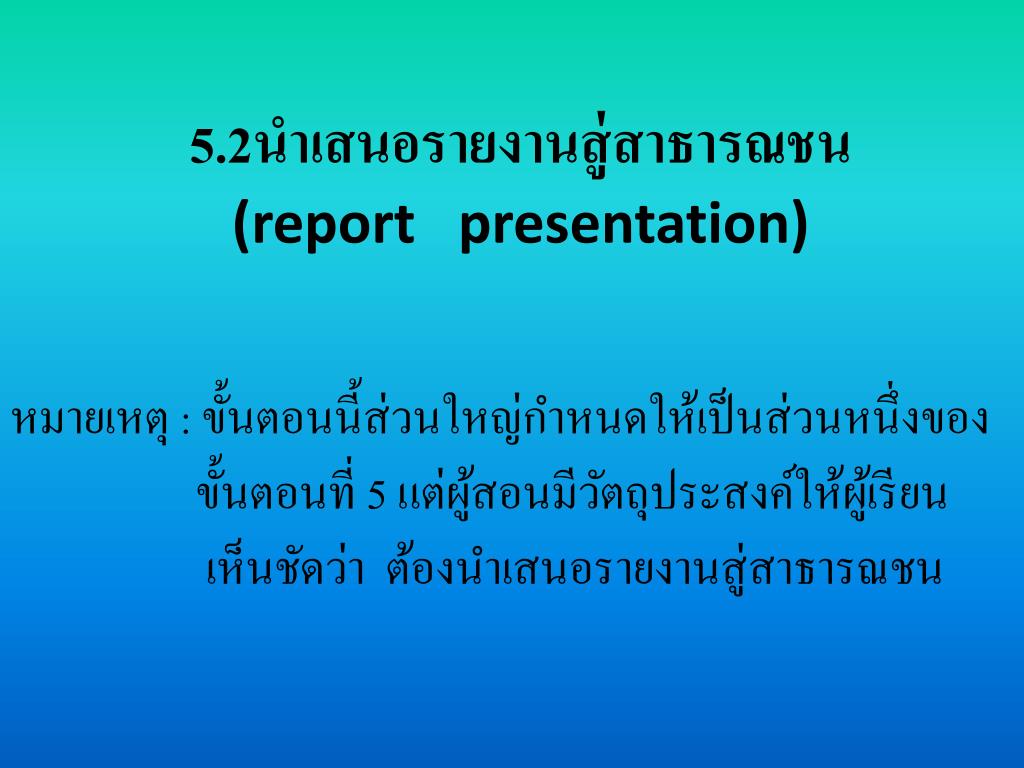 5.2นำเสนอรายงานสู่สาธารณชน
(report presentation)

หมายเหตุ : ขั้นตอนนี้ส่วนใหญ่กำหนดให้เป็นส่วนหนึ่งของขั้นตอนที่ 5 แต่ผู้สอนมีวัตถุประสงค์ให้ผู้เรียนเห็นชัดว่า ต้องนำเสนอรายงานสู่สาธารณชน